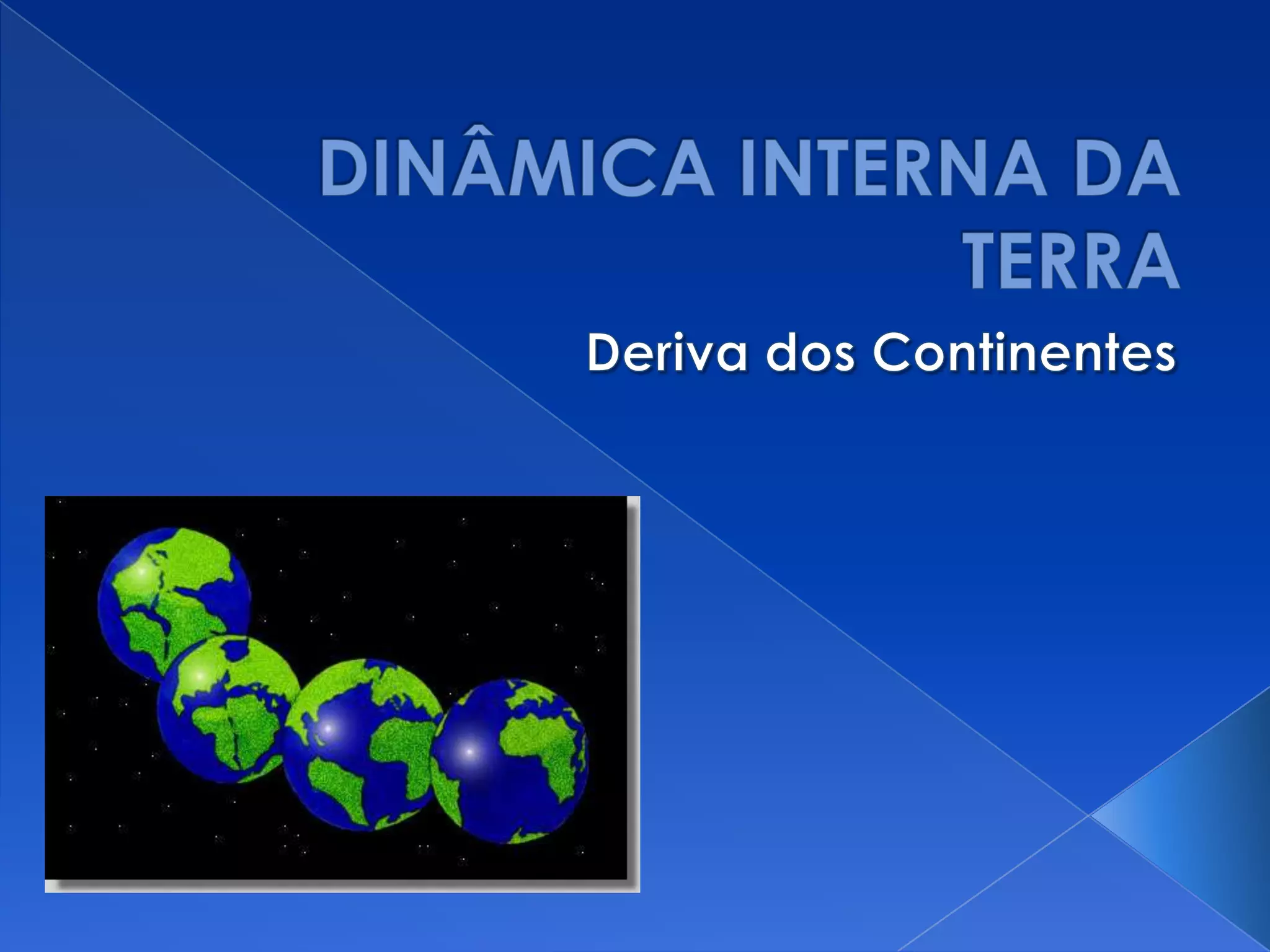 DINÂMICA INTERNA DA TERRA

Deriva dos Continentes